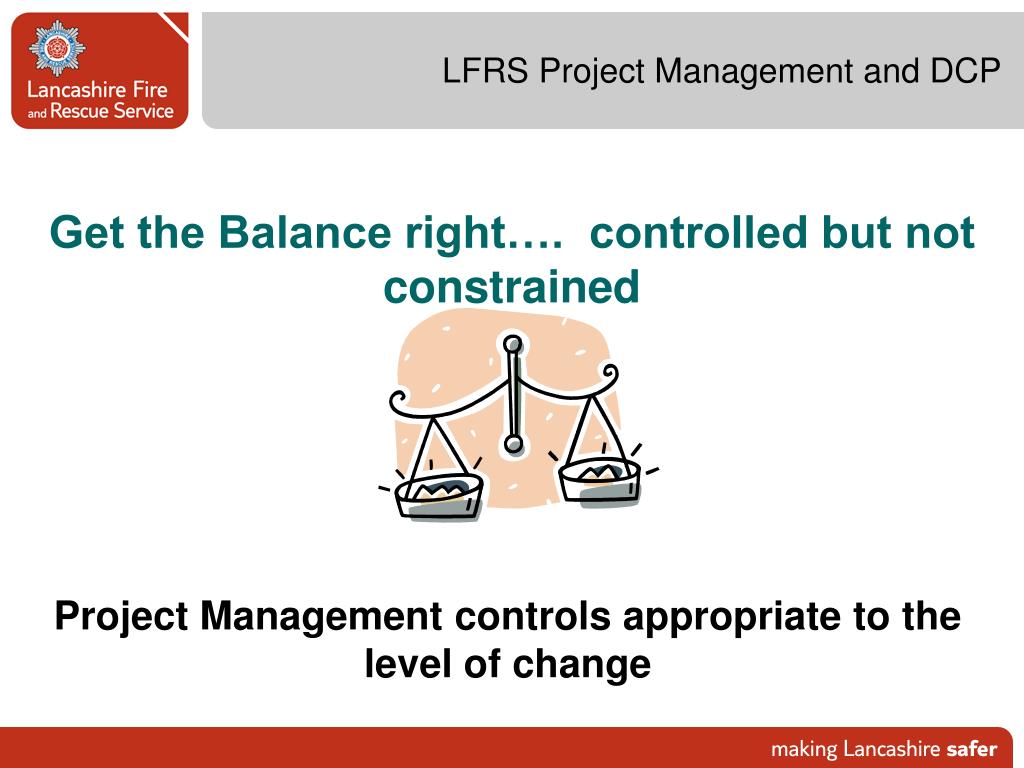 Lancashire Fire and Rescue Service

LFRS Project Management and DCP

Get the Balance right…. controlled but not constrained

Project Management controls appropriate to the level of change

making Lancashire safer